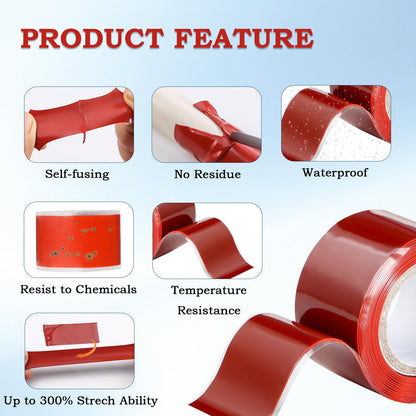 PRODUCT FEATURE

Self-fusing

No Residue

Waterproof

Resist to Chemicals

Temperature Resistance

Up to 300% Strech Ability